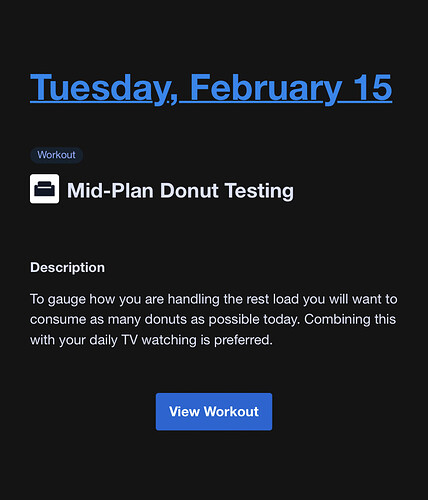 Tuesday, February 15

Workout

Mid-Plan Donut Testing

Description

To gauge how you are handling the rest load you will want to consume as many donuts as possible today. Combining this with your daily TV watching is preferred.

View Workout